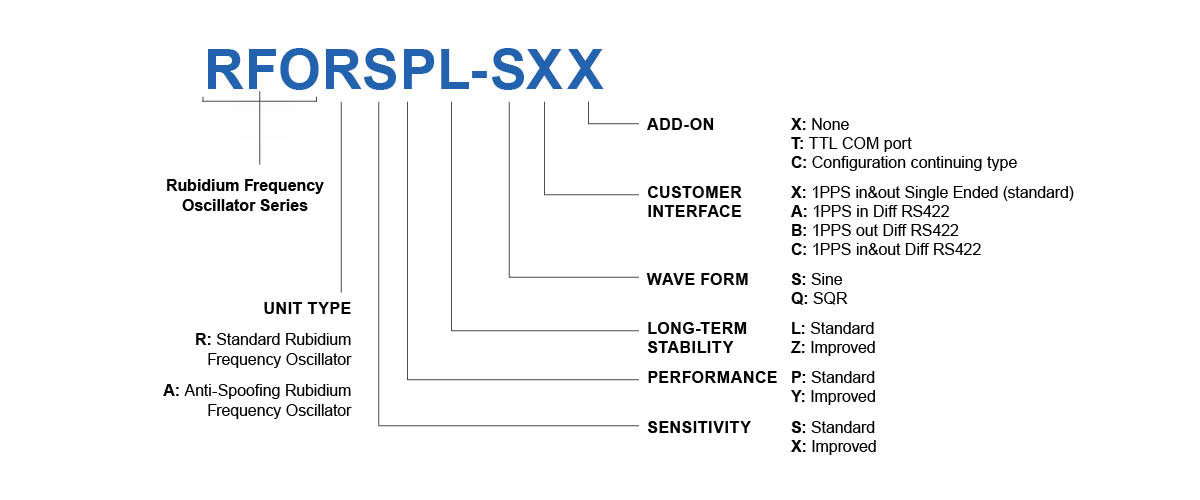 RFORSPL-SXX

Rubidium Frequency Oscillator Series

UNIT TYPE

R: Standard Rubidium Frequency Oscillator

A: Anti-Spoofing Rubidium Frequency Oscillator

ADD-ON
X: None
T: TTL COM port
C: Configuration continuing type

CUSTOMER INTERFACE
X: 1PPS in&out Single Ended (standard)
A: 1PPS in Diff RS422
B: 1PPS out Diff RS422
C: 1PPS in&out Diff RS422

WAVE FORM
S: Sine
Q: SQR

LONG-TERM STABILITY
L: Standard
Z: Improved

PERFORMANCE
P: Standard
Y: Improved

SENSITIVITY
S: Standard
X: Improved